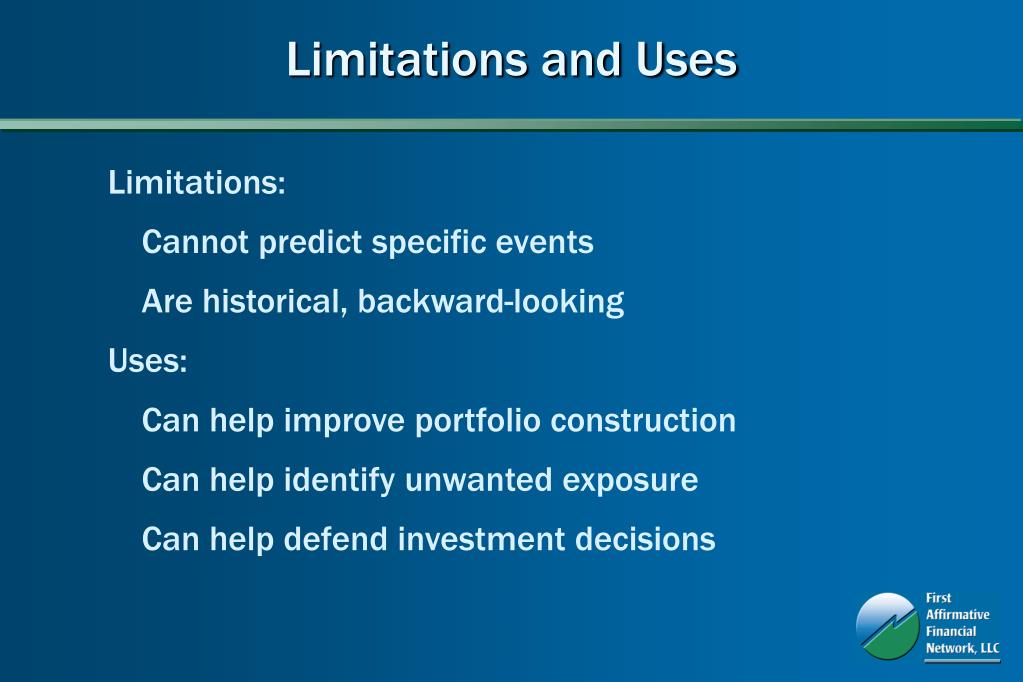 Limitations and Uses

Limitations:

Cannot predict specific events

Are historical, backward-looking

Uses:

Can help improve portfolio construction

Can help identify unwanted exposure

Can help defend investment decisions

First Affirmative Financial Network, LLC